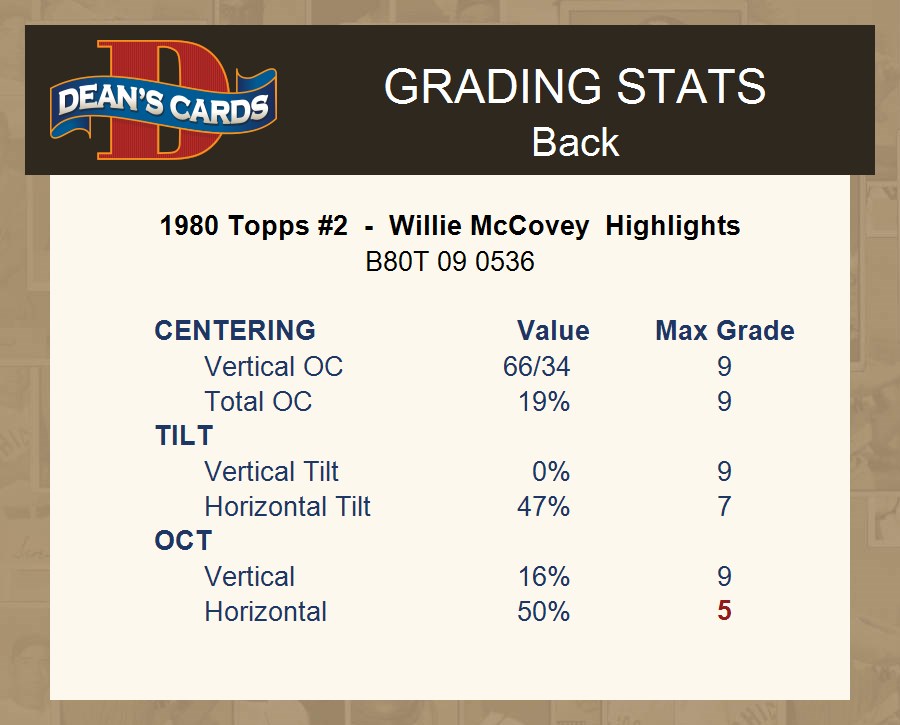 DEAN'S CARDS

GRADING STATS
Back

1980 Topps #2 - Willie McCovey Highlights
B80T 09 0536

| CENTERING | Value | Max Grade |
|---|---|---|
| Vertical OC | 66/34 | 9 |
| Total OC | 19% | 9 |
| TILT | | |
| Vertical Tilt | 0% | 9 |
| Horizontal Tilt | 47% | 7 |
| OCT | | |
| Vertical | 16% | 9 |
| Horizontal | 50% | 5 |